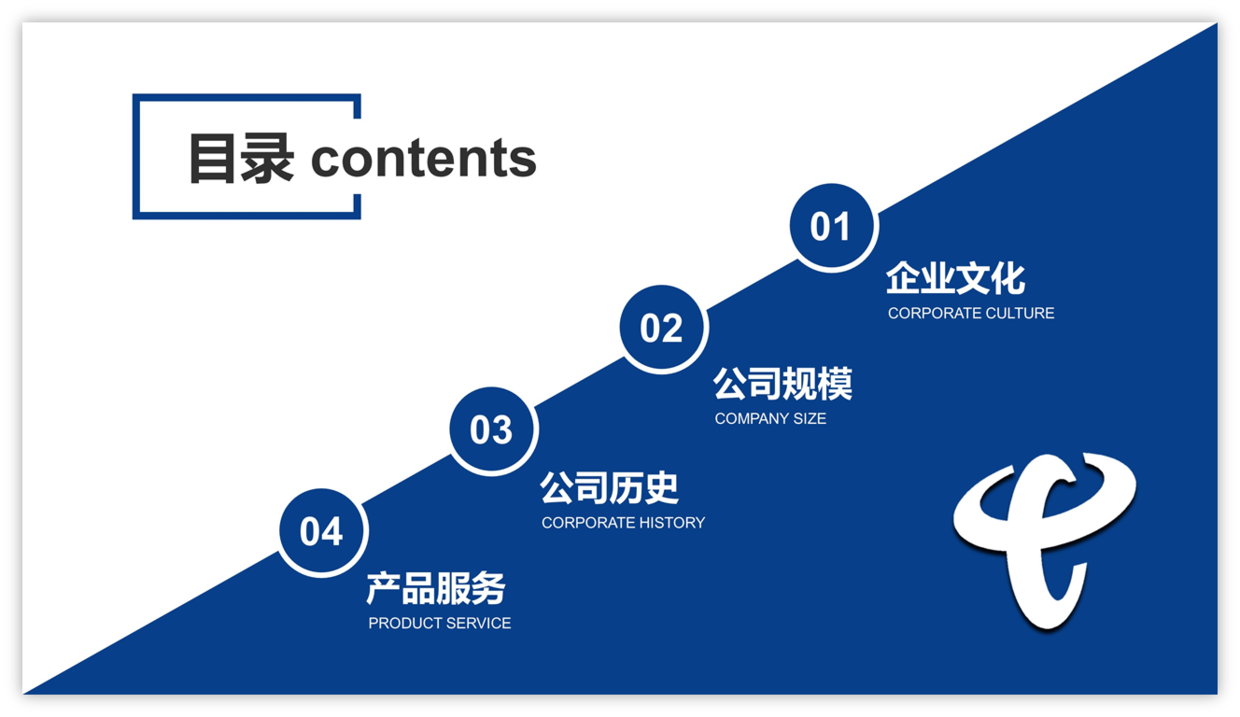 目录 contents

01
企业文化
CORPORATE CULTURE

02
公司规模
COMPANY SIZE

03
公司历史
CORPORATE HISTORY

04
产品服务
PRODUCT SERVICE